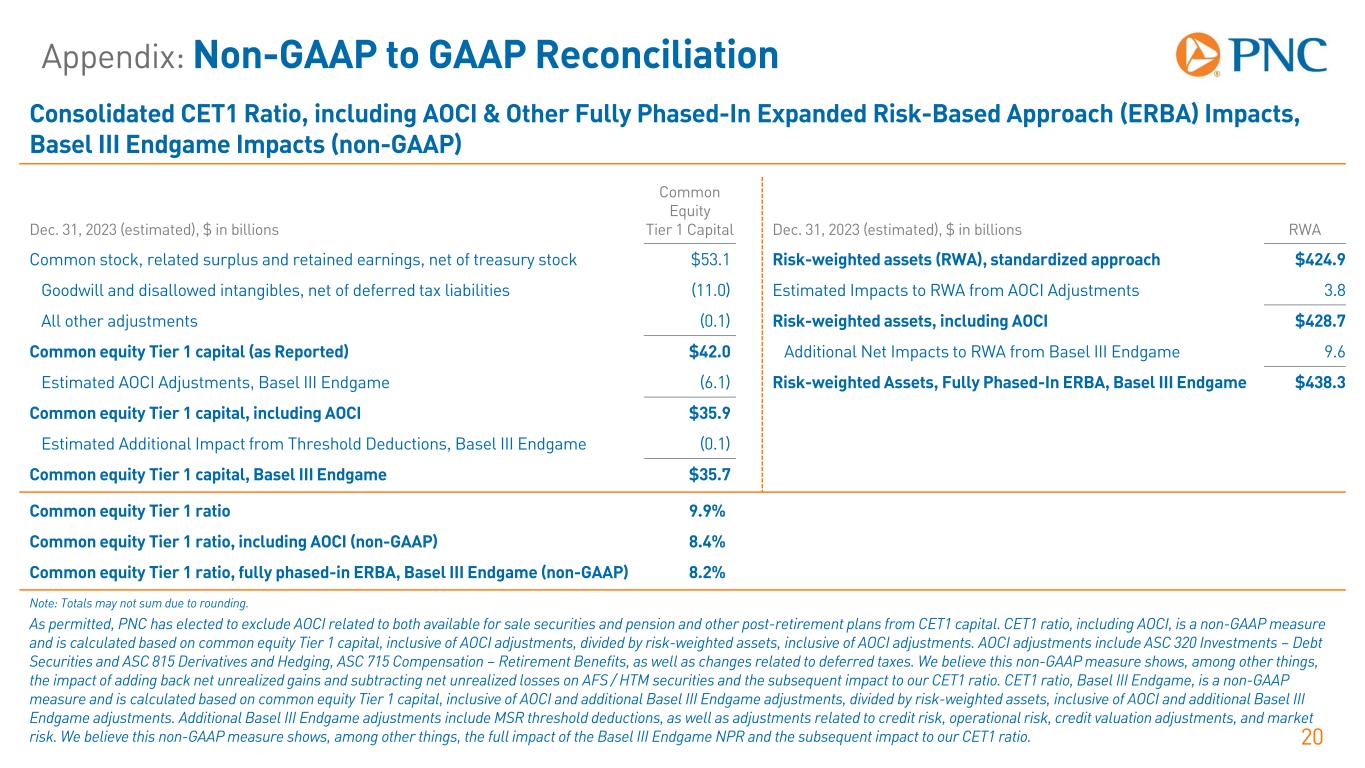 Appendix: Non-GAAP to GAAP Reconciliation

PNC

Consolidated CET1 Ratio, including AOCI & Other Fully Phased-In Expanded Risk-Based Approach (ERBA) Impacts, Basel III Endgame Impacts (non-GAAP)

| Dec. 31, 2023 (estimated), $ in billions | Common Equity Tier 1 Capital |
|---|---|
| Common stock, related surplus and retained earnings, net of treasury stock | $53.1 |
| Goodwill and disallowed intangibles, net of deferred tax liabilities | (11.0) |
| All other adjustments | (0.1) |
| Common equity Tier 1 capital (as Reported) | $42.0 |
| Estimated AOCI Adjustments, Basel III Endgame | (6.1) |
| Common equity Tier 1 capital, including AOCI | $35.9 |
| Estimated Additional Impact from Threshold Deductions, Basel III Endgame | (0.1) |
| Common equity Tier 1 capital, Basel III Endgame | $35.7 |
| Common equity Tier 1 ratio | 9.9% |
| Common equity Tier 1 ratio, including AOCI (non-GAAP) | 8.4% |
| Common equity Tier 1 ratio, fully phased-in ERBA, Basel III Endgame (non-GAAP) | 8.2% |

| Dec. 31, 2023 (estimated), $ in billions | RWA |
|---|---|
| Risk-weighted assets (RWA), standardized approach | $424.9 |
| Estimated Impacts to RWA from AOCI Adjustments | 3.8 |
| Risk-weighted assets, including AOCI | $428.7 |
| Additional Net Impacts to RWA from Basel III Endgame | 9.6 |
| Risk-weighted Assets, Fully Phased-In ERBA, Basel III Endgame | $438.3 |

Note: Totals may not sum due to rounding.

As permitted, PNC has elected to exclude AOCI related to both available for sale securities and pension and other post-retirement plans from CET1 capital. CET1 ratio, including AOCI, is a non-GAAP measure and is calculated based on common equity Tier 1 capital, inclusive of AOCI adjustments, divided by risk-weighted assets, inclusive of AOCI adjustments. AOCI adjustments include ASC 320 Investments – Debt Securities and ASC 815 Derivatives and Hedging, ASC 715 Compensation – Retirement Benefits, as well as changes related to deferred taxes. We believe this non-GAAP measure shows, among other things, the impact of adding back net unrealized gains and subtracting net unrealized losses on AFS / HTM securities and the subsequent impact to our CET1 ratio. CET1 ratio, Basel III Endgame, is a non-GAAP measure and is calculated based on common equity Tier 1 capital, inclusive of AOCI and additional Basel III Endgame adjustments, divided by risk-weighted assets, inclusive of AOCI and additional Basel III Endgame adjustments. Additional Basel III Endgame adjustments include MSR threshold deductions, as well as adjustments related to credit risk, operational risk, credit valuation adjustments, and market risk. We believe this non-GAAP measure shows, among other things, the full impact of the Basel III Endgame NPR and the subsequent impact to our CET1 ratio.

20